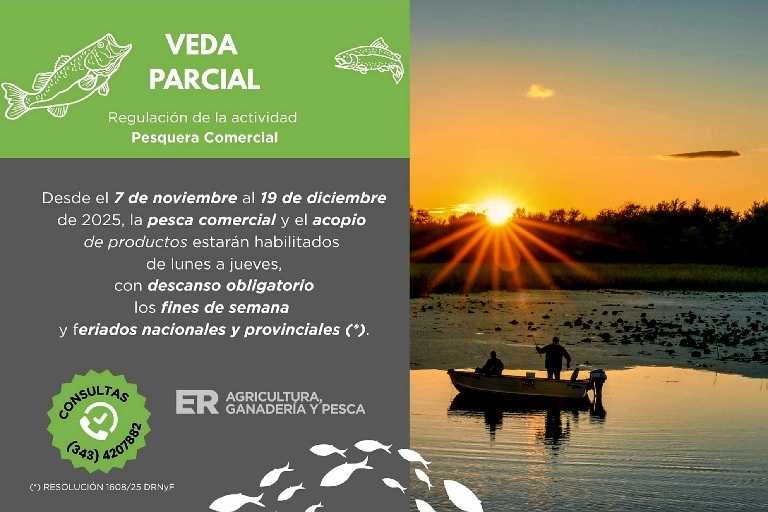 VEDA PARCIAL

Regulación de la actividad
Pesquera Comercial

Desde el 7 de noviembre al 19 de diciembre de 2025, la pesca comercial y el acopio de productos estarán habilitados de lunes a jueves, con descanso obligatorio los fines de semana y feriados nacionales y provinciales (*).

CONSULTAS
(343) 4207882

ER AGRICULTURA, GANADERÍA Y PESCA

(*) RESOLUCIÓN 1608/25 DRNyF